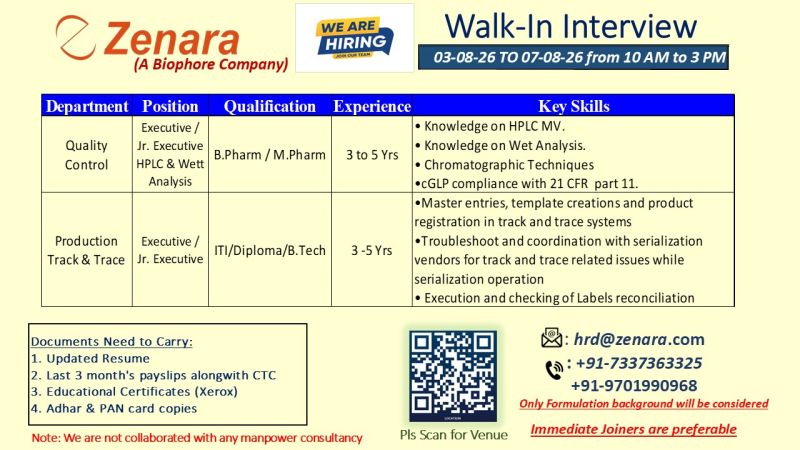 Zenara
(A Biophore Company)

WE ARE HIRING
JOIN OUR TEAM

Walk-In Interview
03-08-26 TO 07-08-26 from 10 AM to 3 PM

| Department | Position | Qualification | Experience | Key Skills |
|---|---|---|---|---|
| Quality Control | Executive / Jr. Executive HPLC & Wett Analysis | B.Pharm / M.Pharm | 3 to 5 Yrs | • Knowledge on HPLC MV. • Knowledge on Wet Analysis. • Chromatographic Techniques •cGLP compliance with 21 CFR part 11. |
| Production Track & Trace | Executive / Jr. Executive | ITI/Diploma/B.Tech | 3 -5 Yrs | •Master entries, template creations and product registration in track and trace systems •Troubleshoot and coordination with serialization vendors for track and trace related issues while serialization operation • Execution and checking of Labels reconciliation |

Documents Need to Carry:
1. Updated Resume
2. Last 3 month's payslips alongwith CTC
3. Educational Certificates (Xerox)
4. Adhar & PAN card copies

Note: We are not collaborated with any manpower consultancy

LOCATION
Pls Scan for Venue

: hrd@zenara.com
: +91-7337363325
+91-9701990968
Only Formulation background will be considered
Immediate Joiners are preferable